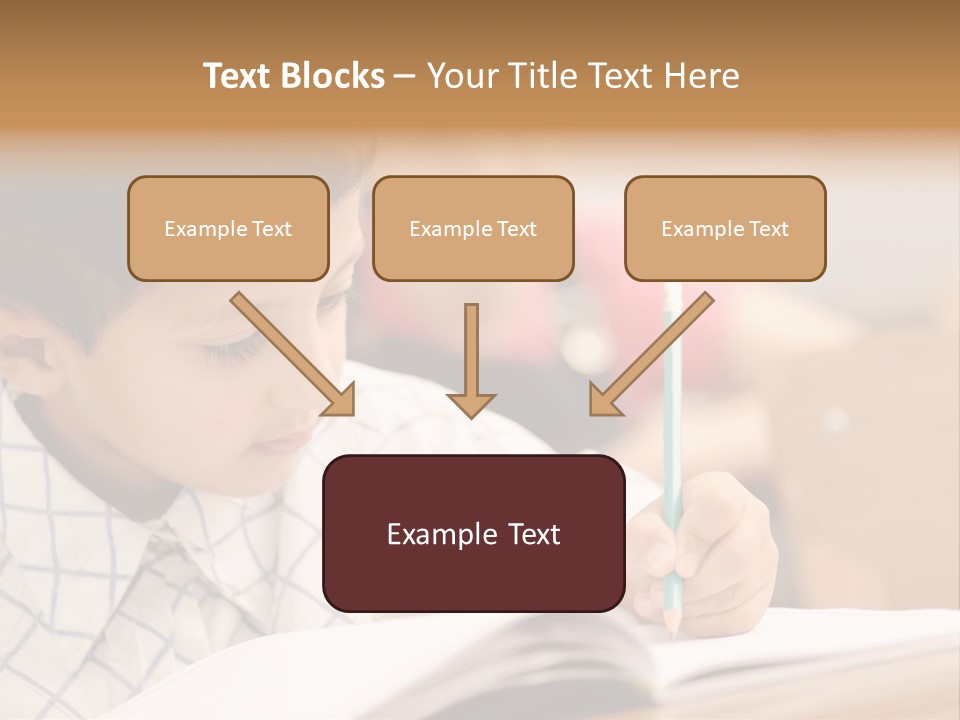 Text Blocks – Your Title Text Here

Example Text

Example Text

Example Text

Example Text